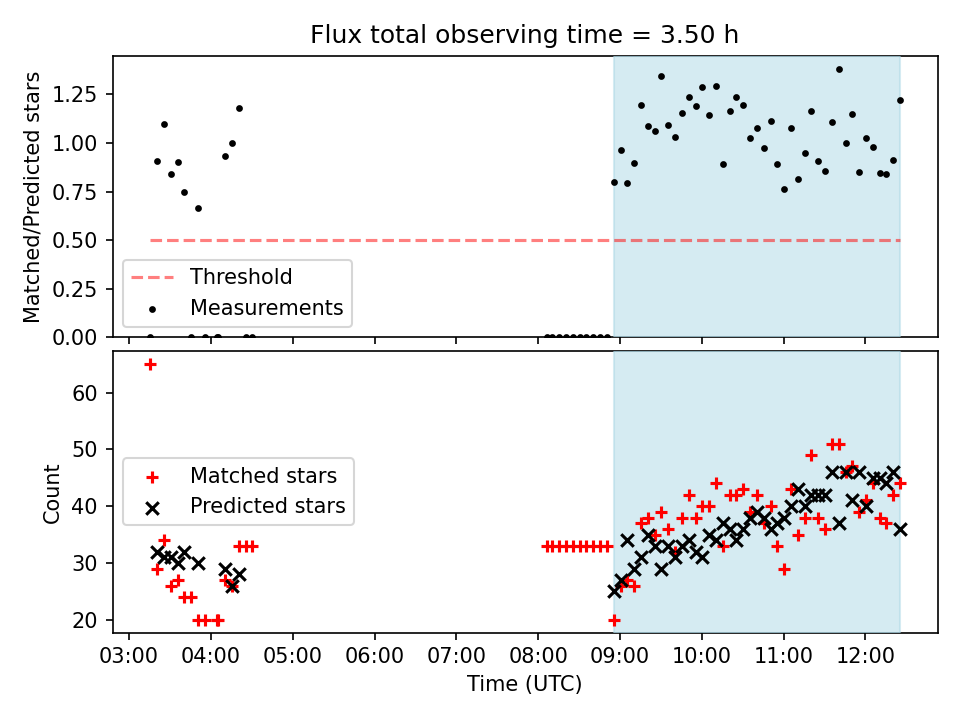 Flux total observing time = 3.50 h

Matched/Predicted stars

1.25
1.00
0.75
0.50
0.25
0.00

Threshold
Measurements

Count

60
50
40
30
20

Matched stars
Predicted stars

03:00 04:00 05:00 06:00 07:00 08:00 09:00 10:00 11:00 12:00

Time (UTC)